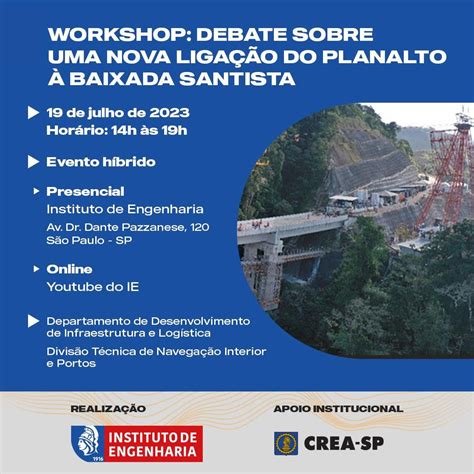 WORKSHOP: DEBATE SOBRE UMA NOVA LIGAÇÃO DO PLANALTO À BAIXADA SANTISTA

19 de julho de 2023
Horário: 14h às 19h

Evento híbrido

Presencial
Instituto de Engenharia
Av. Dr. Dante Pazzanese, 120
São Paulo - SP

Online
Youtube do IE

Departamento de Desenvolvimento de Infraestrutura e Logística
Divisão Técnica de Navegação Interior e Portos

REALIZAÇÃO

1916 INSTITUTO DE ENGENHARIA

APOIO INSTITUCIONAL

CREA-SP